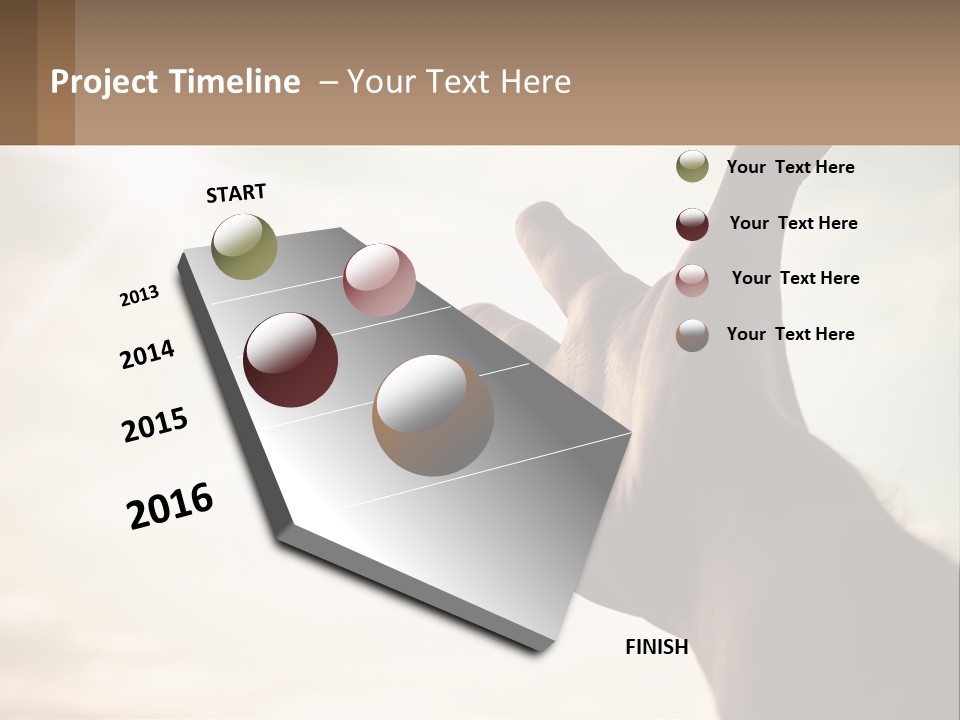 Project Timeline – Your Text Here

START

2013

2014

2015

2016

FINISH

Your Text Here

Your Text Here

Your Text Here

Your Text Here